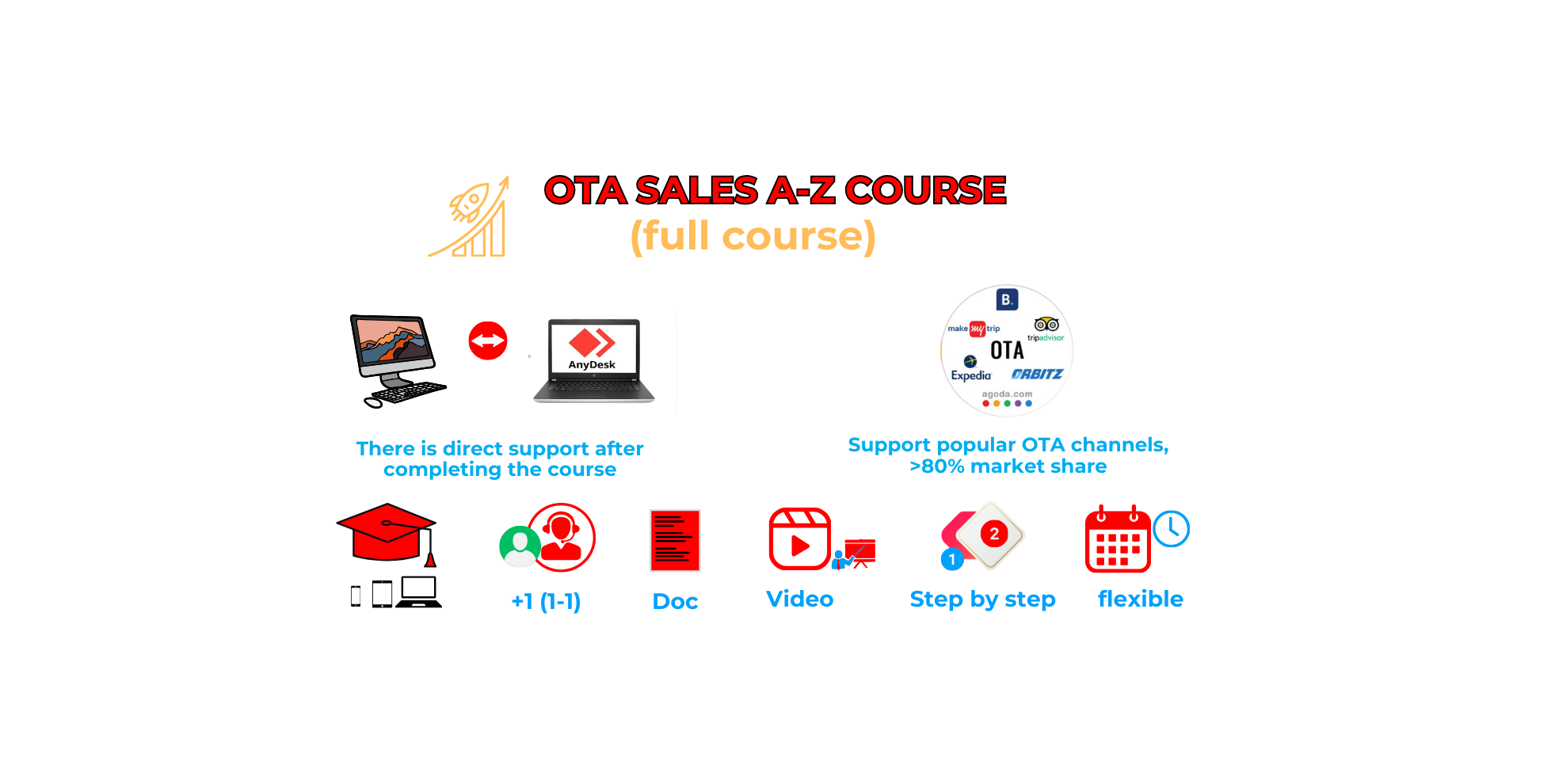 OTA SALES A-Z COURSE
(full course)

AnyDesk

B.
make my trip
tripadvisor
OTA
Expedia
ORBITZ
agoda.com

There is direct support after completing the course

Support popular OTA channels, >80% market share

+1 (1-1)

Doc

Video

2
1
Step by step

flexible